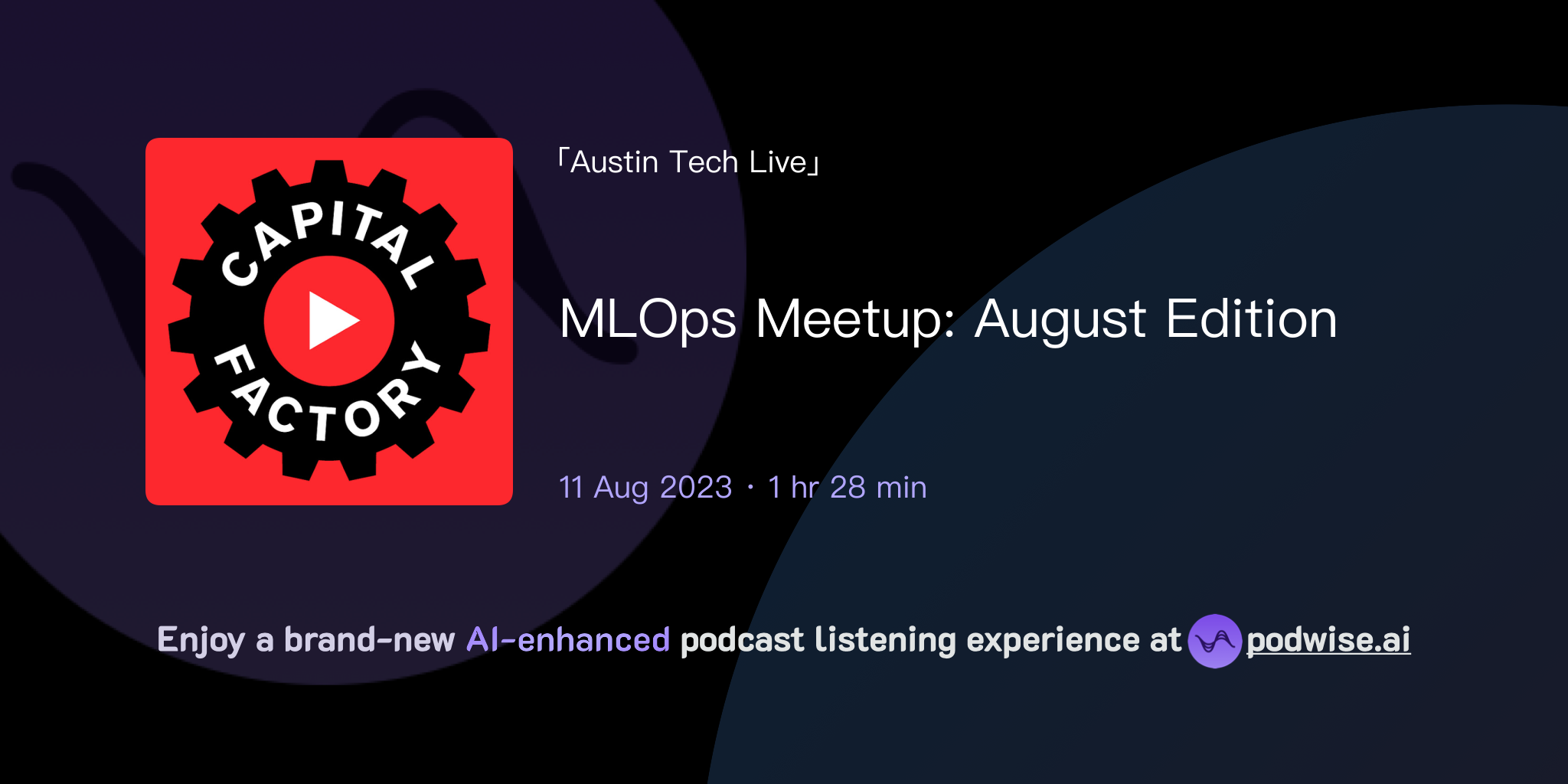 CAPITAL FACTORY

「Austin Tech Live」

MLOps Meetup: August Edition

11 Aug 2023 · 1 hr 28 min

Enjoy a brand-new AI-enhanced podcast listening experience at podwise.ai